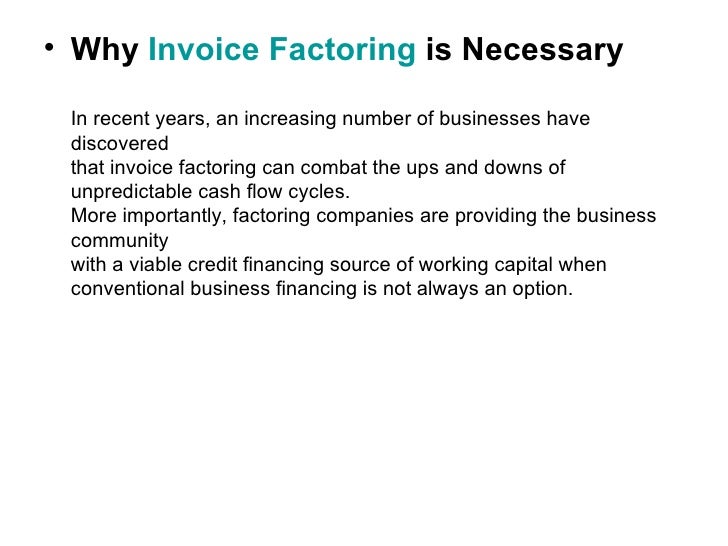 • Why Invoice Factoring is Necessary

In recent years, an increasing number of businesses have discovered
that invoice factoring can combat the ups and downs of unpredictable cash flow cycles.
More importantly, factoring companies are providing the business community
with a viable credit financing source of working capital when conventional business financing is not always an option.